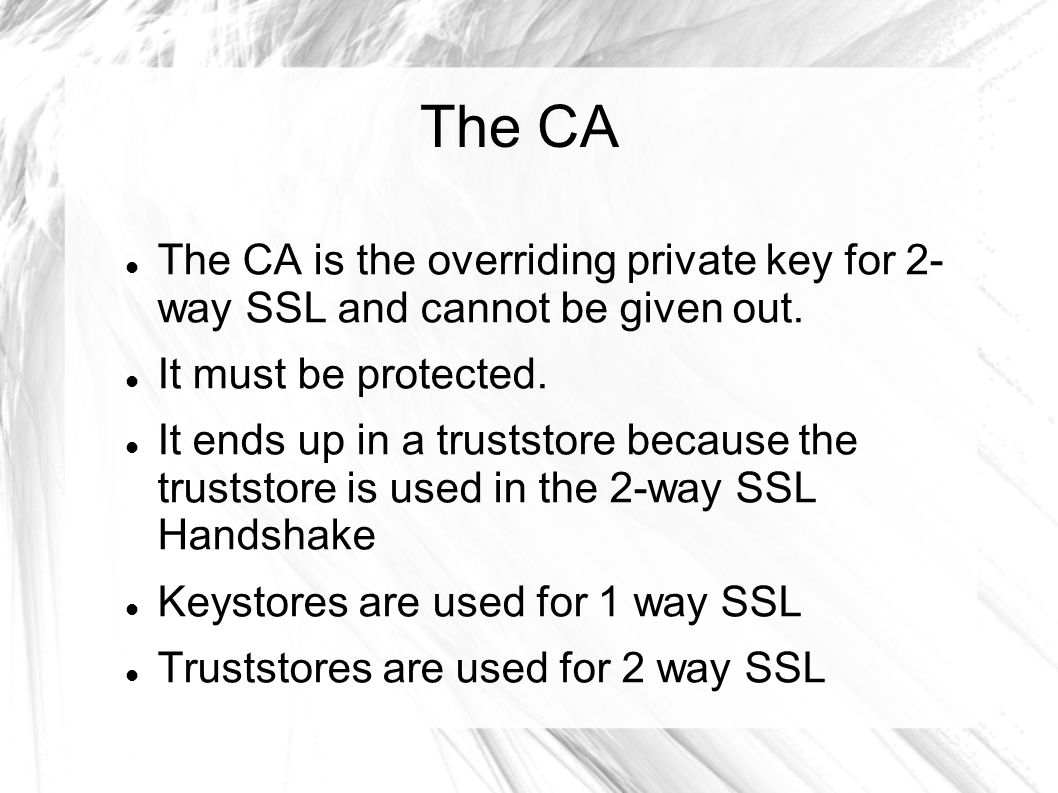 The CA

- The CA is the overriding private key for 2-way SSL and cannot be given out.
- It must be protected.
- It ends up in a truststore because the truststore is used in the 2-way SSL Handshake
- Keystores are used for 1 way SSL
- Truststores are used for 2 way SSL